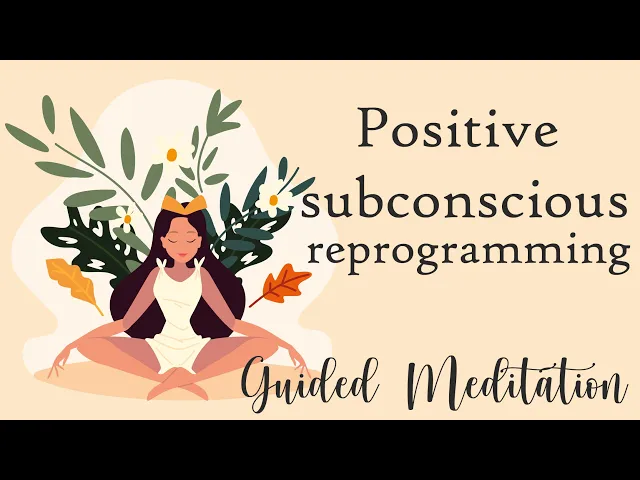 Positive subconscious reprogramming

Guided Meditation